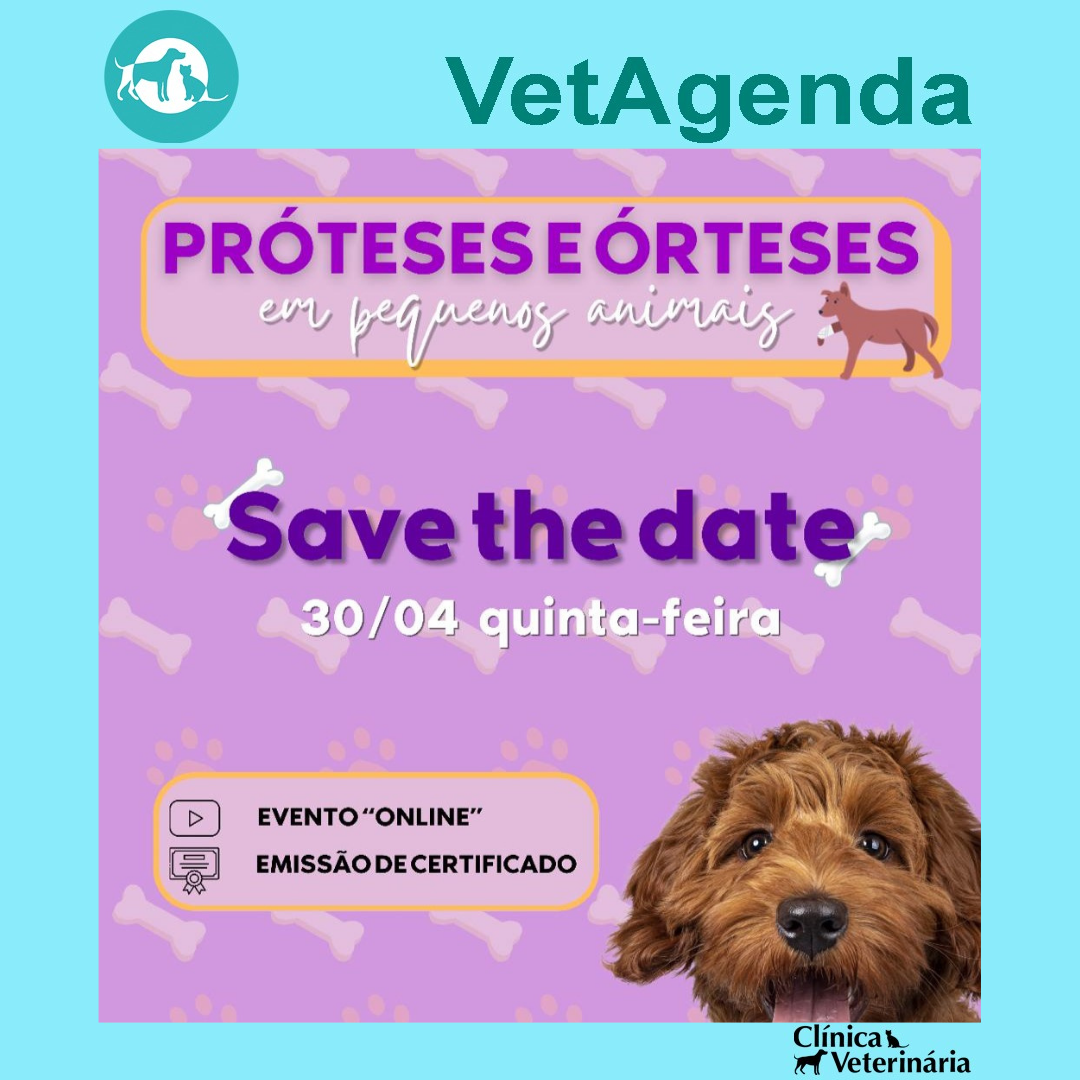 VetAgenda

PRÓTESES E ÓRTESES
em pequenos animais

Save the date
30/04 quinta-feira

EVENTO "ONLINE"
EMISSÃO DE CERTIFICADO

Clínica
Veterinária